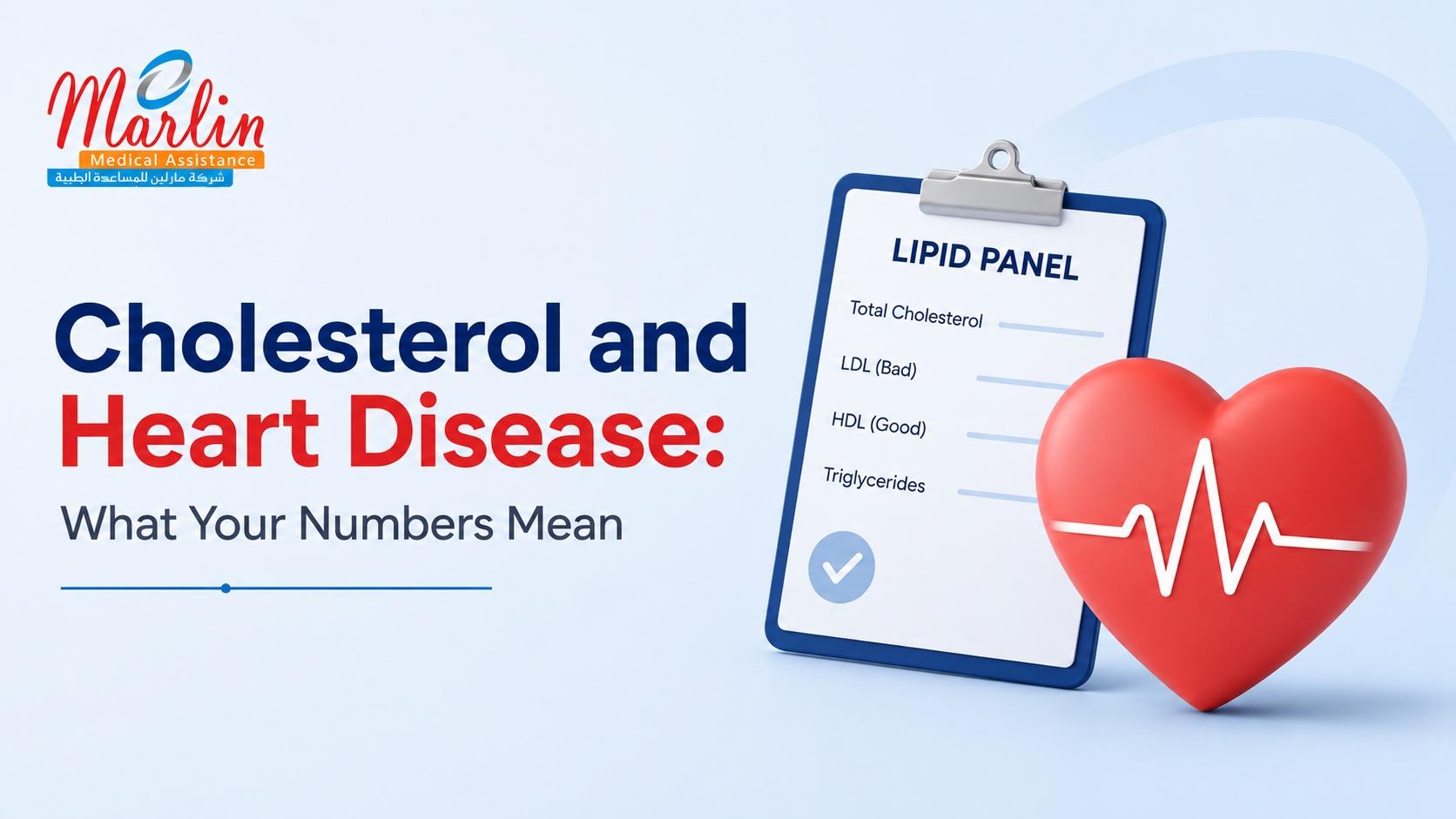 Marlin
Medical Assistance
شركة مارلين للمساعدة الطبية

Cholesterol and Heart Disease:
What Your Numbers Mean

LIPID PANEL
Total Cholesterol
LDL (Bad)
HDL (Good)
Triglycerides